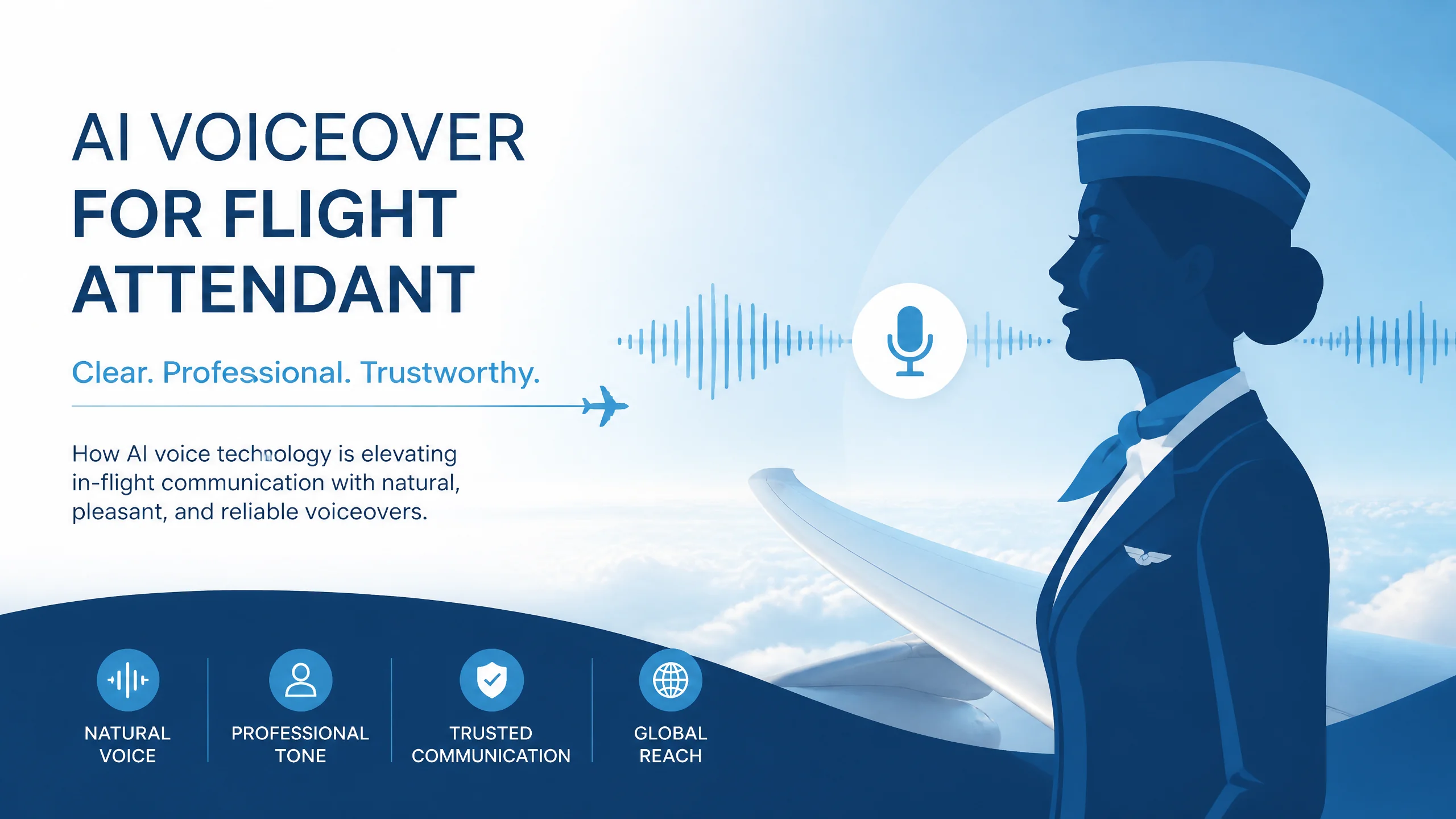 AI VOICEOVER FOR FLIGHT ATTENDANT

Clear. Professional. Trustworthy.

How AI voice technology is elevating in-flight communication with natural, pleasant, and reliable voiceovers.

NATURAL VOICE

PROFESSIONAL TONE

TRUSTED COMMUNICATION

GLOBAL REACH